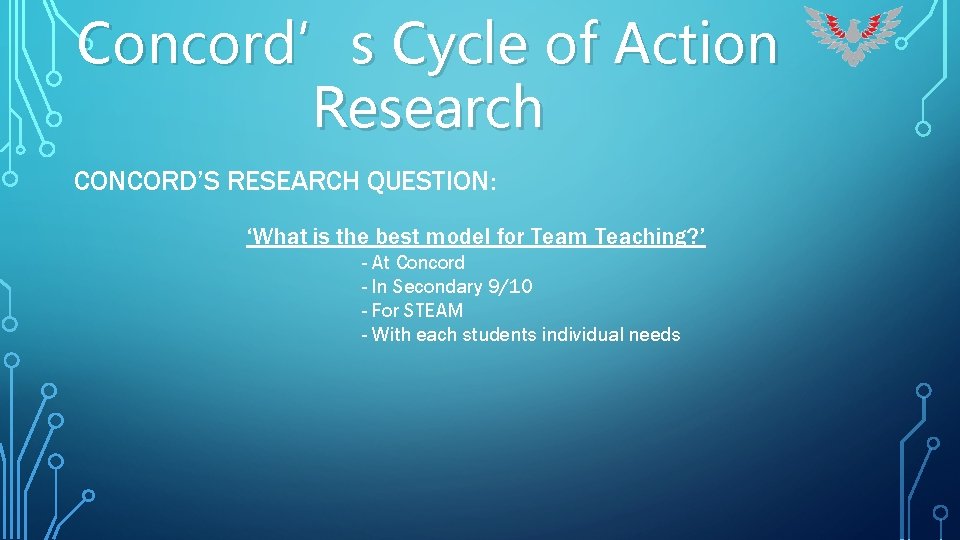 Concord’s Cycle of Action Research

CONCORD’S RESEARCH QUESTION:

‘What is the best model for Team Teaching?’

- At Concord
- In Secondary 9/10
- For STEAM
- With each students individual needs